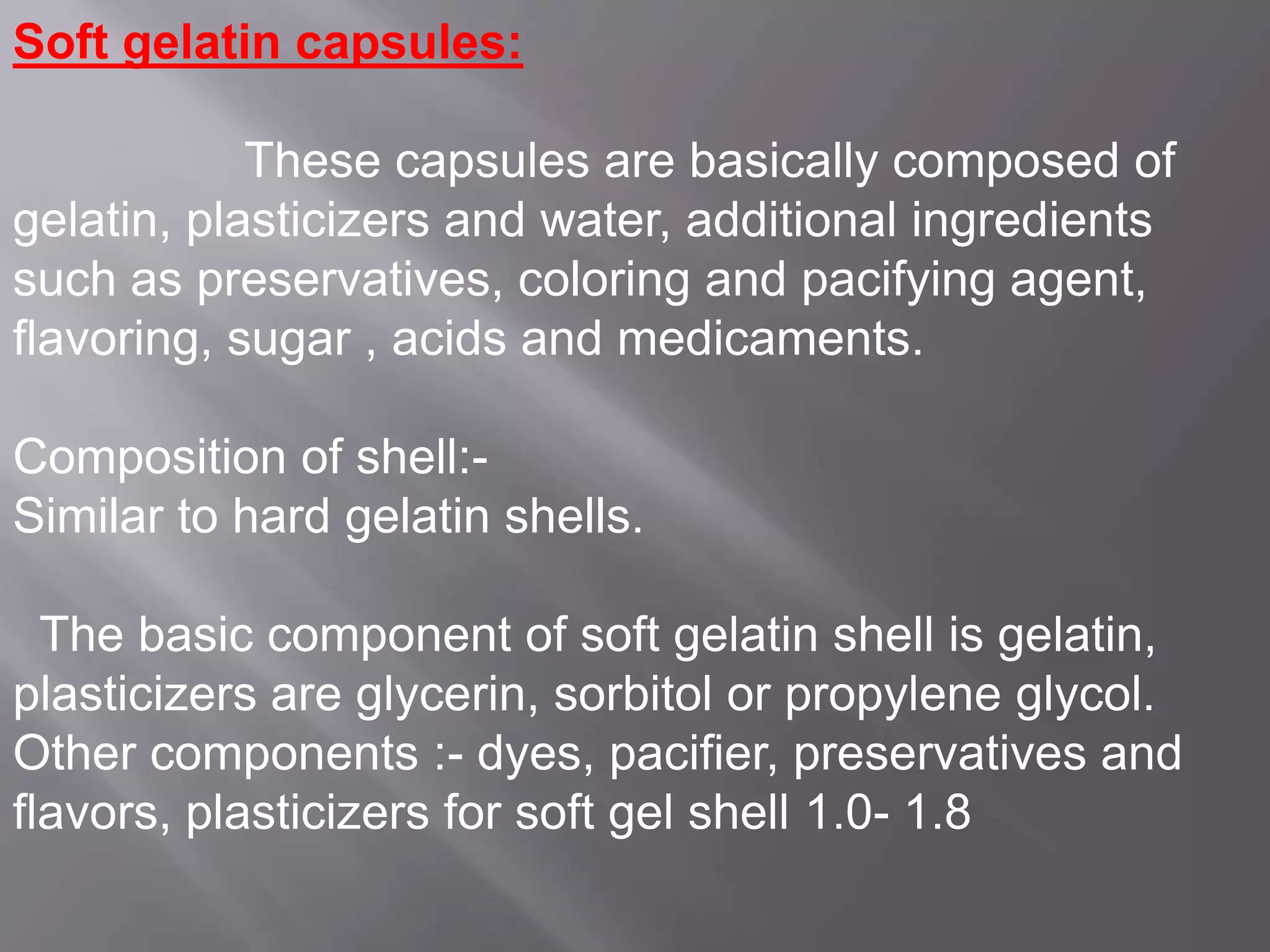 Soft gelatin capsules:

These capsules are basically composed of gelatin, plasticizers and water, additional ingredients such as preservatives, coloring and pacifying agent, flavoring, sugar , acids and medicaments.

Composition of shell:-
Similar to hard gelatin shells.

The basic component of soft gelatin shell is gelatin, plasticizers are glycerin, sorbitol or propylene glycol. Other components :- dyes, pacifier, preservatives and flavors, plasticizers for soft gel shell 1.0- 1.8